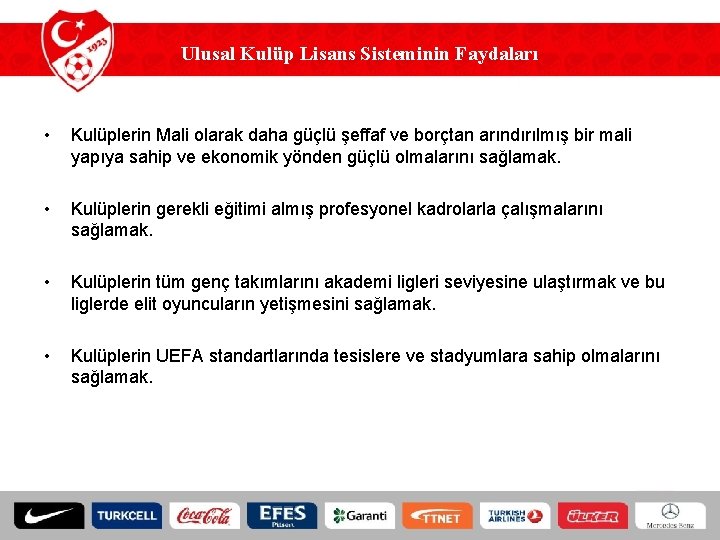 1923

Ulusal Kulüp Lisans Sisteminin Faydaları

• Kulüplerin Mali olarak daha güçlü şeffaf ve borçtan arındırılmış bir mali yapıya sahip ve ekonomik yönden güçlü olmalarını sağlamak.

• Kulüplerin gerekli eğitimi almış profesyonel kadrolarla çalışmalarını sağlamak.

• Kulüplerin tüm genç takımlarını akademi ligleri seviyesine ulaştırmak ve bu liglerde elit oyuncuların yetişmesini sağlamak.

• Kulüplerin UEFA standartlarında tesislere ve stadyumlara sahip olmalarını sağlamak.

TURKCELL Coca-Cola EFES Pilsen Garanti TTNET TURKISH AIRLINES ÜLKER Mercedes-Benz